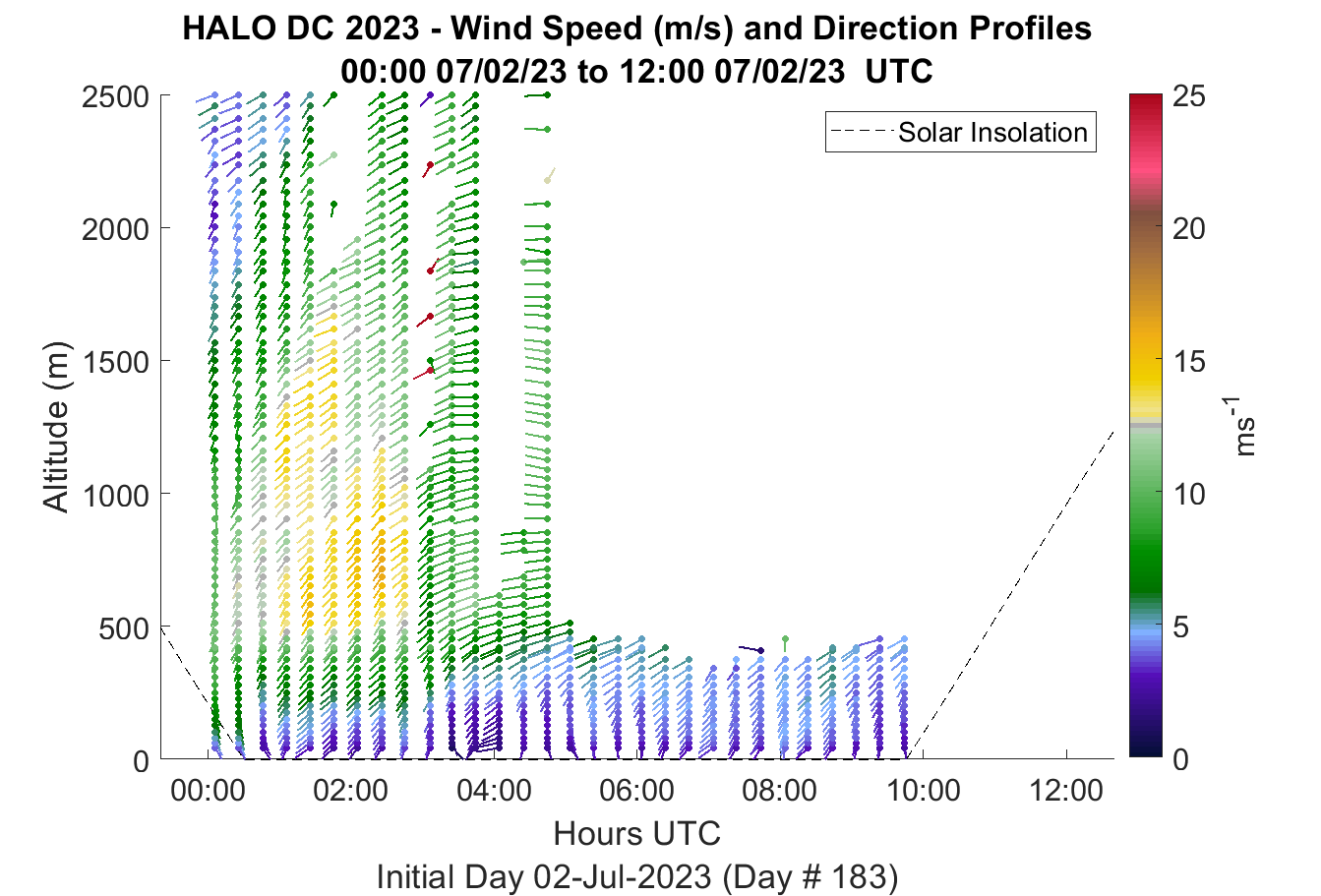 HALO DC 2023 - Wind Speed (m/s) and Direction Profiles
00:00 07/02/23 to 12:00 07/02/23 UTC

Solar Insolation

Altitude (m)

2500
2000
1500
1000
500
0

00:00
02:00
04:00
06:00
08:00
10:00
12:00

Hours UTC
Initial Day 02-Jul-2023 (Day # 183)

25
20
15
10
5
0

$ms^{-1}$